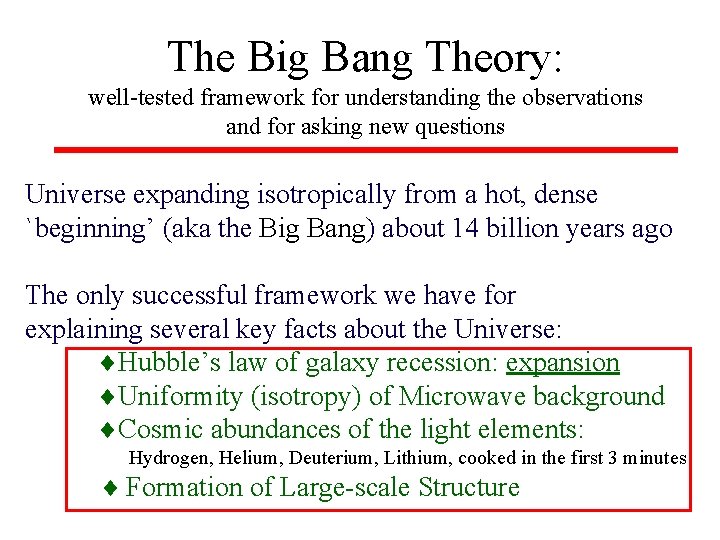 The Big Bang Theory:
well-tested framework for understanding the observations and for asking new questions

Universe expanding isotropically from a hot, dense `beginning' (aka the Big Bang) about 14 billion years ago

The only successful framework we have for explaining several key facts about the Universe:

♦Hubble's law of galaxy recession: expansion
♦Uniformity (isotropy) of Microwave background
♦Cosmic abundances of the light elements:
Hydrogen, Helium, Deuterium, Lithium, cooked in the first 3 minutes
♦ Formation of Large-scale Structure